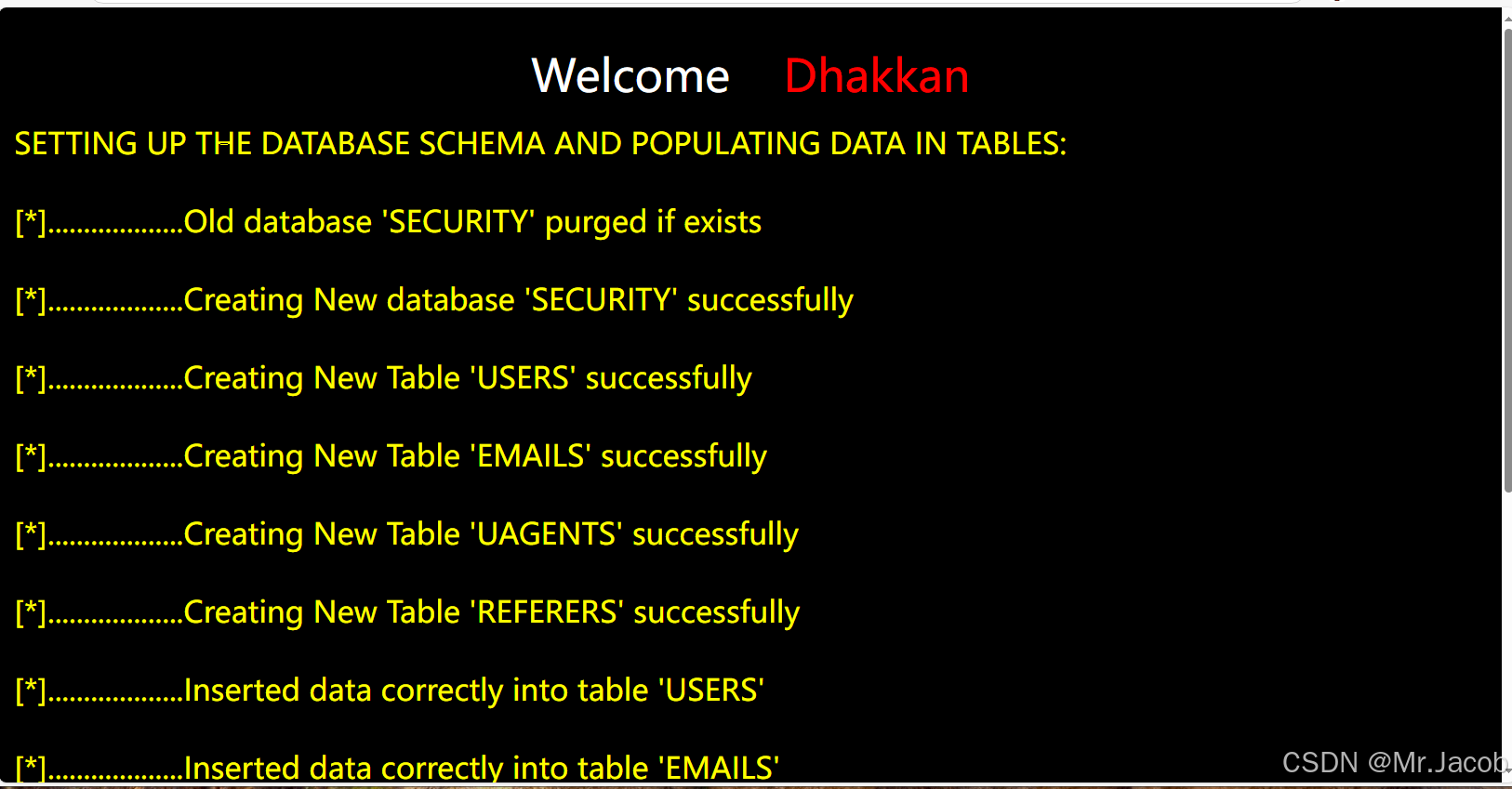 Welcome Dhakkan

SETTING UP THE DATABASE SCHEMA AND POPULATING DATA IN TABLES:

[*]...................Old database 'SECURITY' purged if exists

[*]...................Creating New database 'SECURITY' successfully

[*]...................Creating New Table 'USERS' successfully

[*]...................Creating New Table 'EMAILS' successfully

[*]...................Creating New Table 'UAGENTS' successfully

[*]...................Creating New Table 'REFERERS' successfully

[*]...................Inserted data correctly into table 'USERS'

[*]...................Inserted data correctly into table 'EMAILS'

CSDN @Mr.Jacob